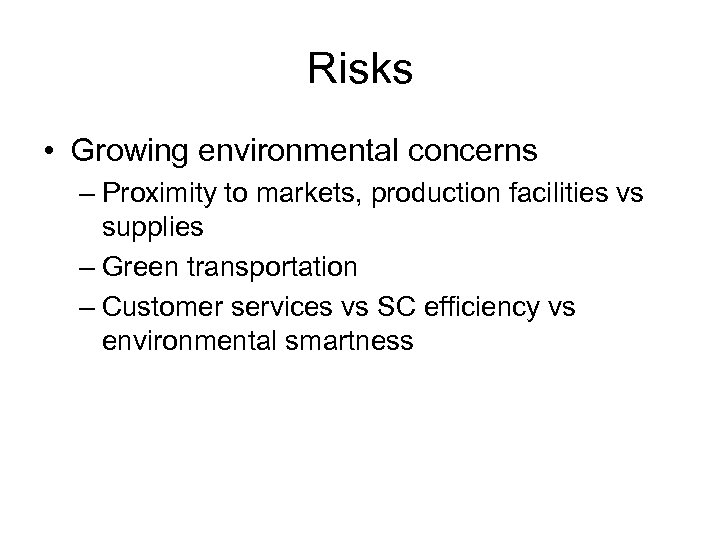 Risks

• Growing environmental concerns
– Proximity to markets, production facilities vs supplies
– Green transportation
– Customer services vs SC efficiency vs environmental smartness